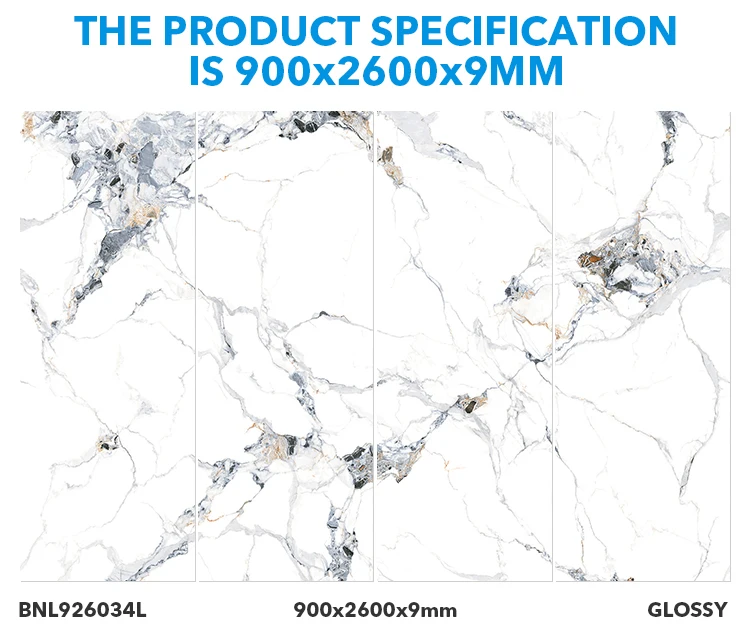 THE PRODUCT SPECIFICATION IS 900x2600x9MM

BNL926034L 900x2600x9mm GLOSSY